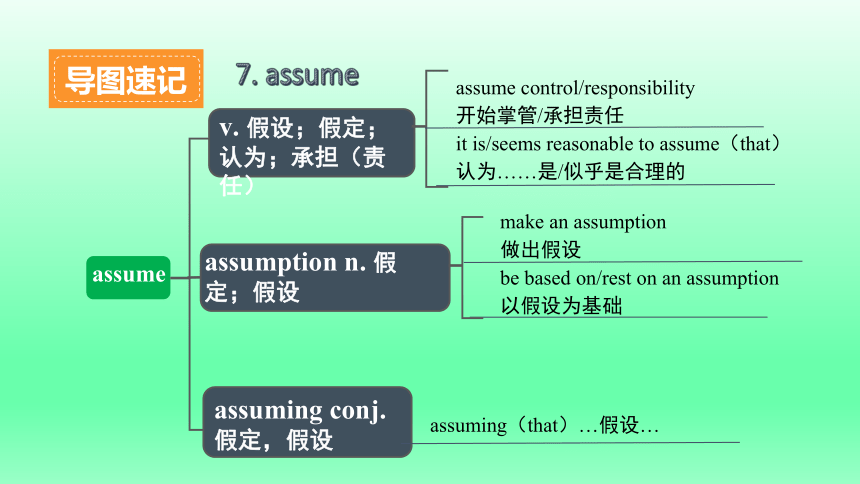 导图速记

7. assume

assume

v. 假设；假定；认为；承担（责任）

assume control/responsibility
开始掌管/承担责任

it is/seems reasonable to assume（that）
认为……是/似乎是合理的

assumption n. 假定；假设

make an assumption
做出假设

be based on/rest on an assumption
以假设为基础

assuming conj. 假定，假设

assuming（that）…假设…